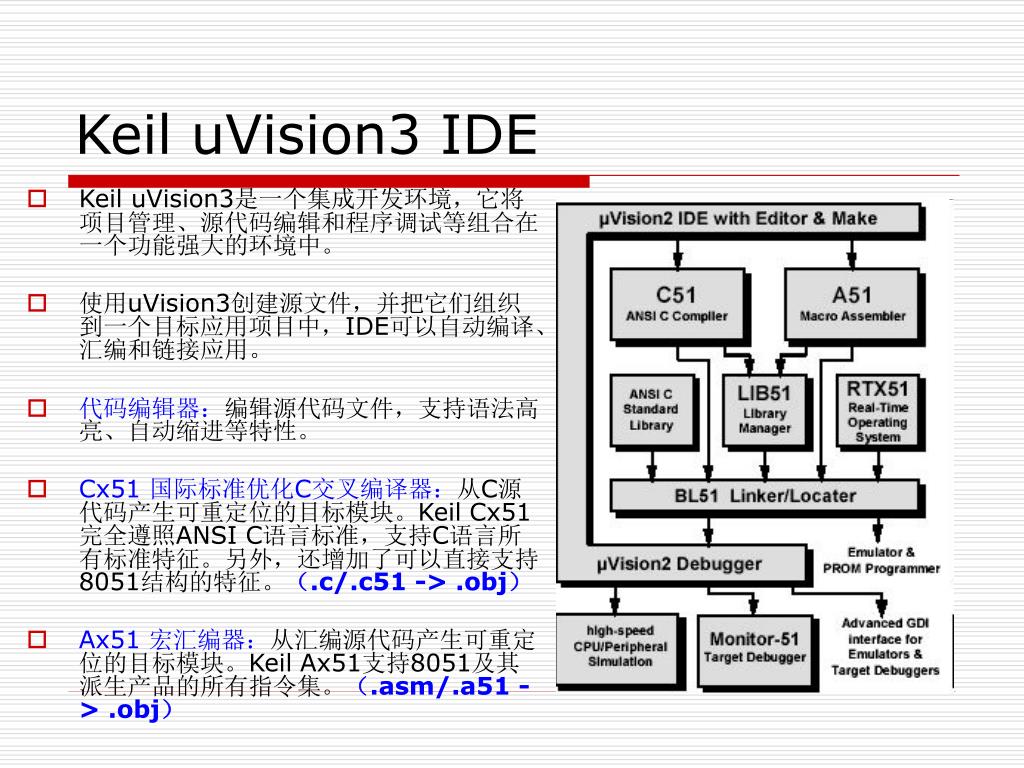 Keil uVision3 IDE

Keil uVision3是一个集成开发环境，它将项目管理、源代码编辑和程序调试等组合在一个功能强大的环境中。

使用uVision3创建源文件，并把它们组织到一个目标应用项目中，IDE可以自动编译、汇编和链接应用。

代码编辑器：编辑源代码文件，支持语法高亮、自动缩进等特性。

Cx51 国际标准优化C交叉编译器：从C源代码产生可重定位的目标模块。Keil Cx51完全遵照ANSI C语言标准，支持C语言所有标准特征。另外，还增加了可以直接支持8051结构的特征。（.c/.c51 -> .obj）

Ax51 宏汇编器：从汇编源代码产生可重定位的目标模块。Keil Ax51支持8051及其派生产品的所有指令集。（.asm/.a51 -> .obj）

µVision2 IDE with Editor & Make

C51
ANSI C Compiler

A51
Macro Assembler

ANSI C Standard Library

LIB51
Library Manager

RTX51
Real-Time Operating System

BL51 Linker/Locater

µVision2 Debugger

Emulator & PROM Programmer

high-speed CPU/Peripheral Simulation

Monitor-51
Target Debugger

Advanced GDI interface for Emulators & Target Debuggers